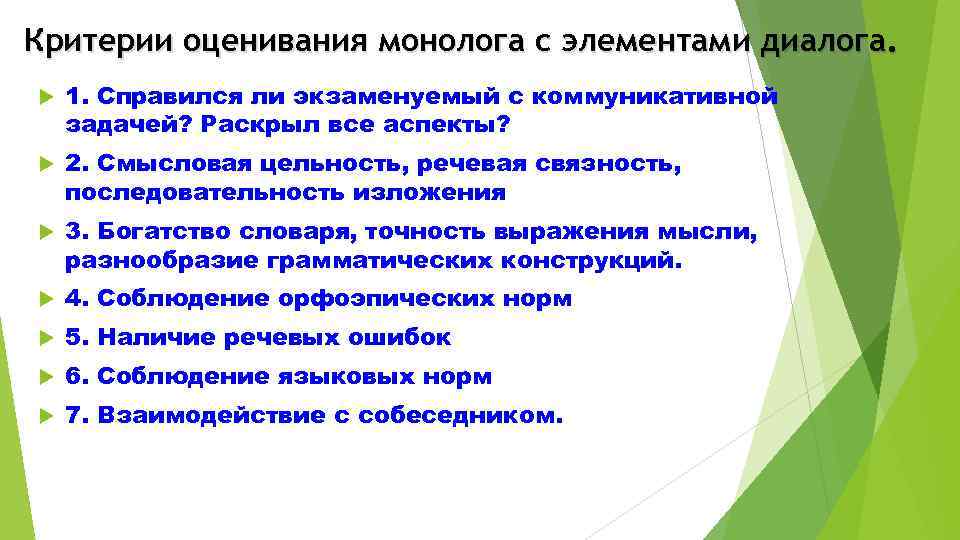 Критерии оценивания монолога с элементами диалога.

1. Справился ли экзаменуемый с коммуникативной задачей? Раскрыл все аспекты?

2. Смысловая цельность, речевая связность, последовательность изложения

3. Богатство словаря, точность выражения мысли, разнообразие грамматических конструкций.

4. Соблюдение орфоэпических норм

5. Наличие речевых ошибок

6. Соблюдение языковых норм

7. Взаимодействие с собеседником.